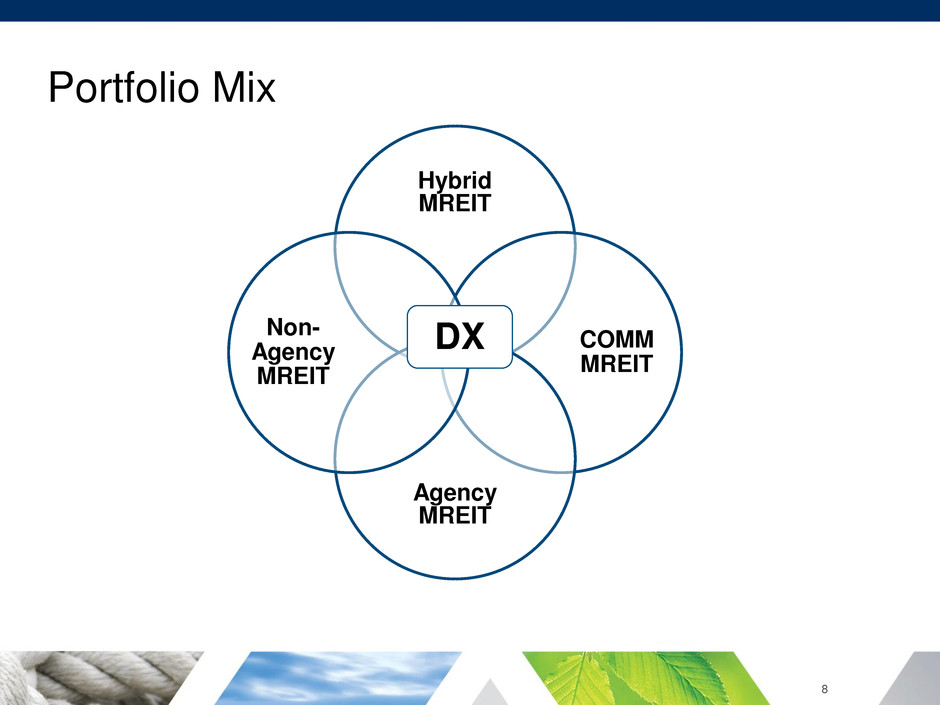 Portfolio Mix

Hybrid MREIT

Non-Agency MREIT

DX

COMM MREIT

Agency MREIT

8